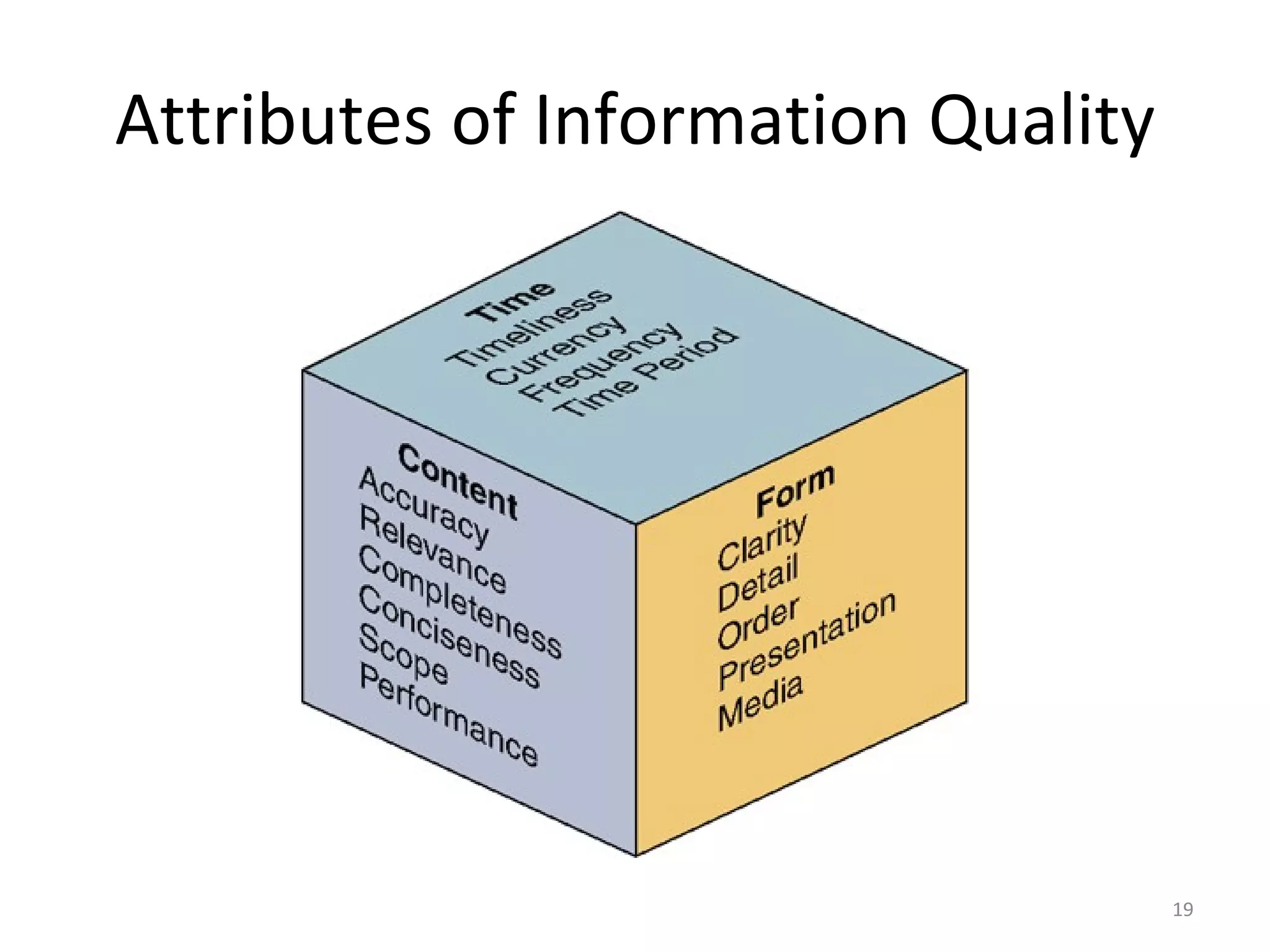 Attributes of Information Quality

Time
Timeliness
Currency
Frequency
Time Period

Content
Accuracy
Relevance
Completeness
Conciseness
Scope
Performance

Form
Clarity
Detail
Order
Presentation
Media

19